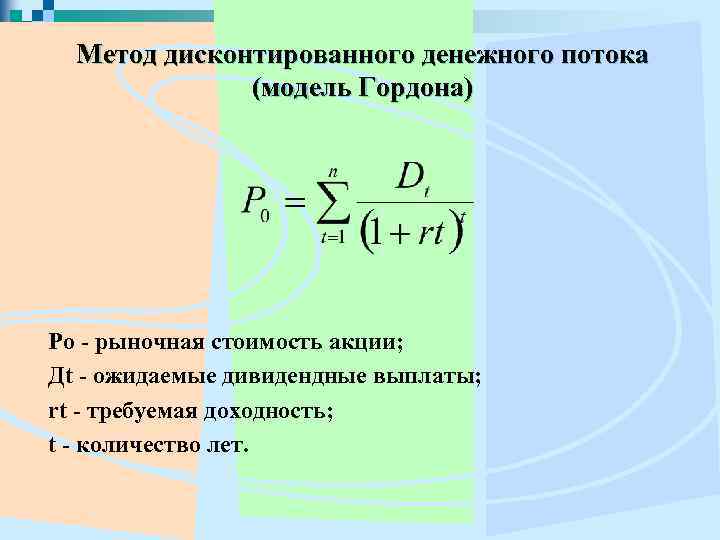 Метод дисконтированного денежного потока (модель Гордона)

$P_0 = \sum_{t=1}^{n} \frac{D_t}{(1+rt)^t}$

Ро - рыночная стоимость акции;

Дt - ожидаемые дивидендные выплаты;

rt - требуемая доходность;

t - количество лет.